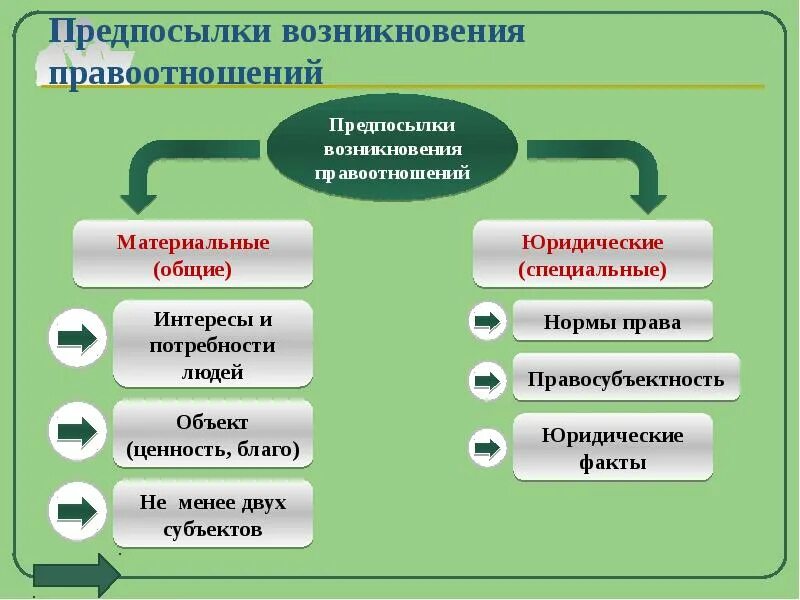 Предпосылки возникновения правоотношений

Предпосылки возникновения правоотношений

Материальные (общие)

Интересы и потребности людей

Объект (ценность, благо)

Не менее двух субъектов

Юридические (специальные)

Нормы права

Правосубъектность

Юридические факты